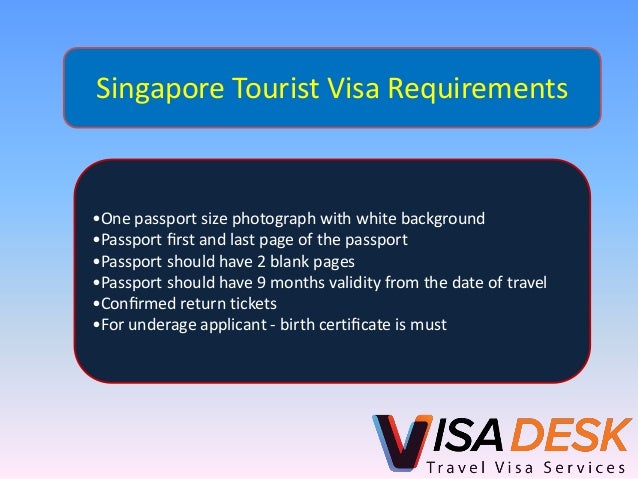 Singapore Tourist Visa Requirements

•One passport size photograph with white background
•Passport first and last page of the passport
•Passport should have 2 blank pages
•Passport should have 9 months validity from the date of travel
•Confirmed return tickets
•For underage applicant - birth certificate is must

VISA DESK
Travel Visa Services